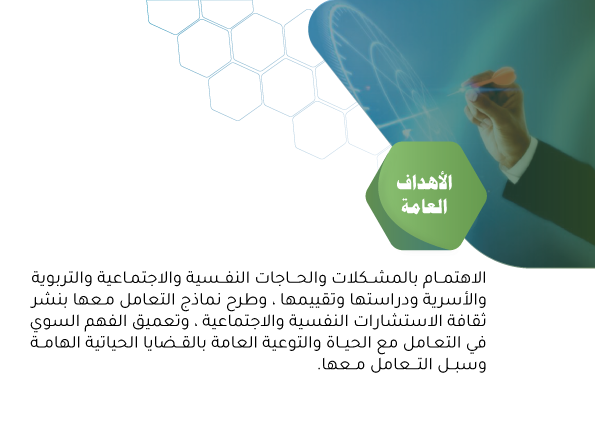 الأهداف العامة

الاهتمام بالمشكلات والحاجات النفسية والاجتماعية والتربوية والأسرية ودراستها وتقييمها ، وطرح نماذج التعامل معها بنشر ثقافة الاستشارات النفسية والاجتماعية ، وتعميق الفهم السوي في التعامل مع الحياة والتوعية العامة بالقضايا الحياتية الهامة وسبل التعامل معها.